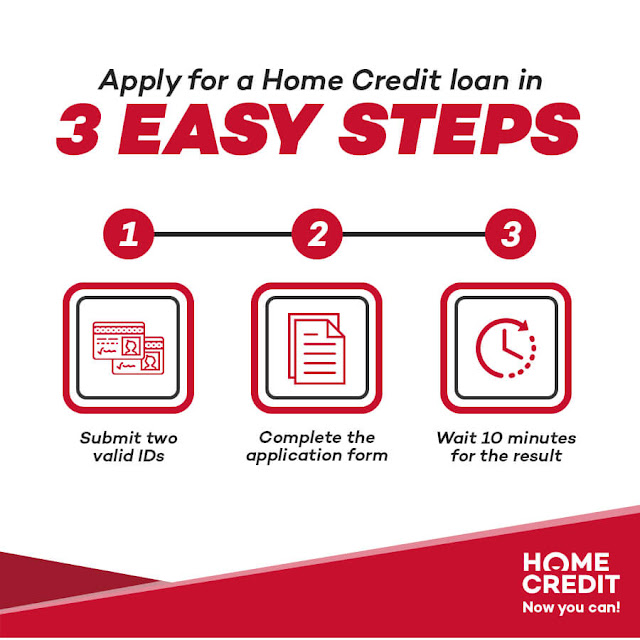 Apply for a Home Credit loan in
3 EASY STEPS

1
2
3

Submit two valid IDs

Complete the application form

Wait 10 minutes for the result

HOME
CREDIT
Now you can!